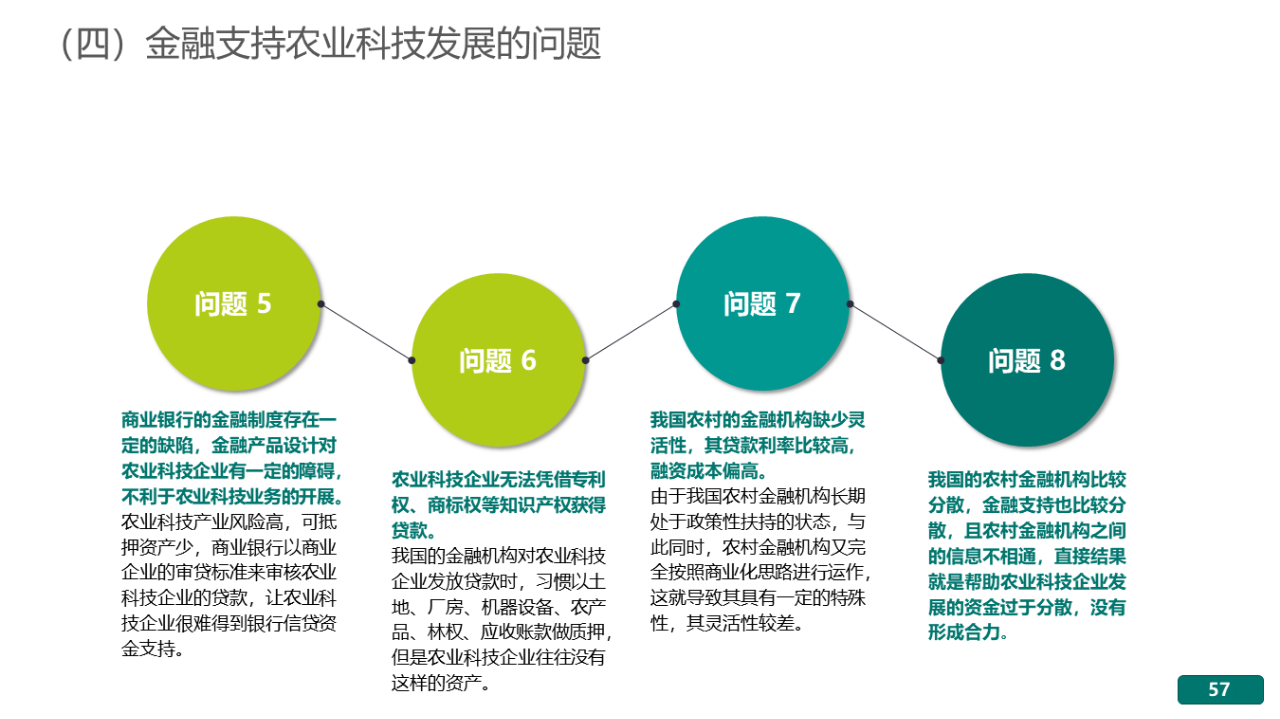 （四）金融支持农业科技发展的问题

问题 5

商业银行的金融制度存在一定的缺陷，金融产品设计对农业科技企业有一定的障碍，不利于农业科技业务的开展。

农业科技产业风险高，可抵押资产少，商业银行以商业企业的审贷标准来审核农业科技企业的贷款，让农业科技企业很难得到银行信贷资金支持。

问题 6

农业科技企业无法凭借专利权、商标权等知识产权获得贷款。

我国的金融机构对农业科技企业发放贷款时，习惯以土地、厂房、机器设备、农产品、林权、应收账款做质押，但是农业科技企业往往没有这样的资产。

问题 7

我国农村的金融机构缺少灵活性，其贷款利率比较高，融资成本偏高。

由于我国农村金融机构长期处于政策性扶持的状态，与此同时，农村金融机构又完全按照商业化思路进行运作，这就导致其具有一定的特殊性，其灵活性较差。

问题 8

我国的农村金融机构比较分散，金融支持也比较分散，且农村金融机构之间的信息不相通，直接结果就是帮助农业科技企业发展的资金过于分散，没有形成合力。

57